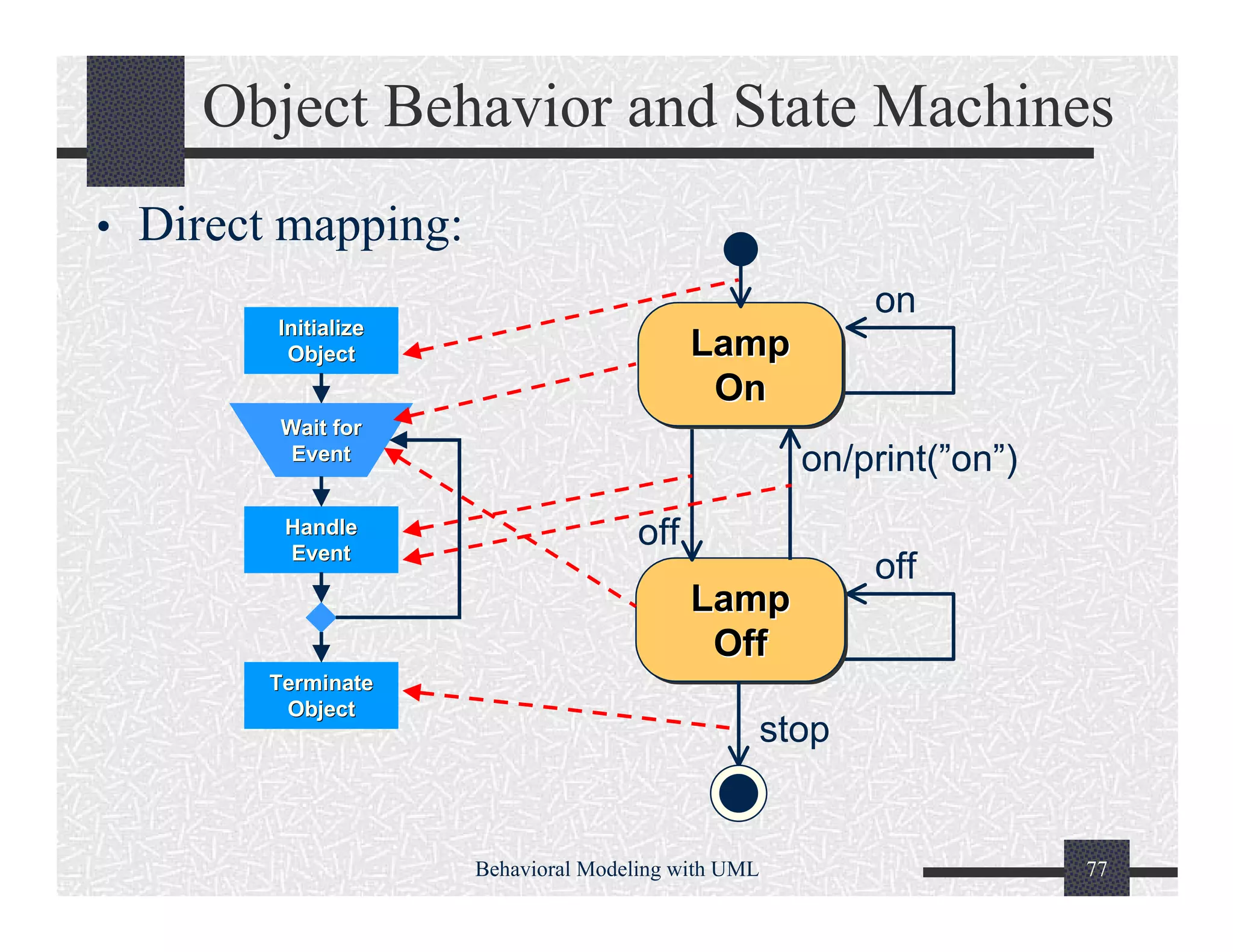 Object Behavior and State Machines

• Direct mapping:

Initialize Object

Wait for Event

Handle Event

Terminate Object

Lamp On

on

on/print(”on”)

off

Lamp Off

off

stop

Behavioral Modeling with UML

77